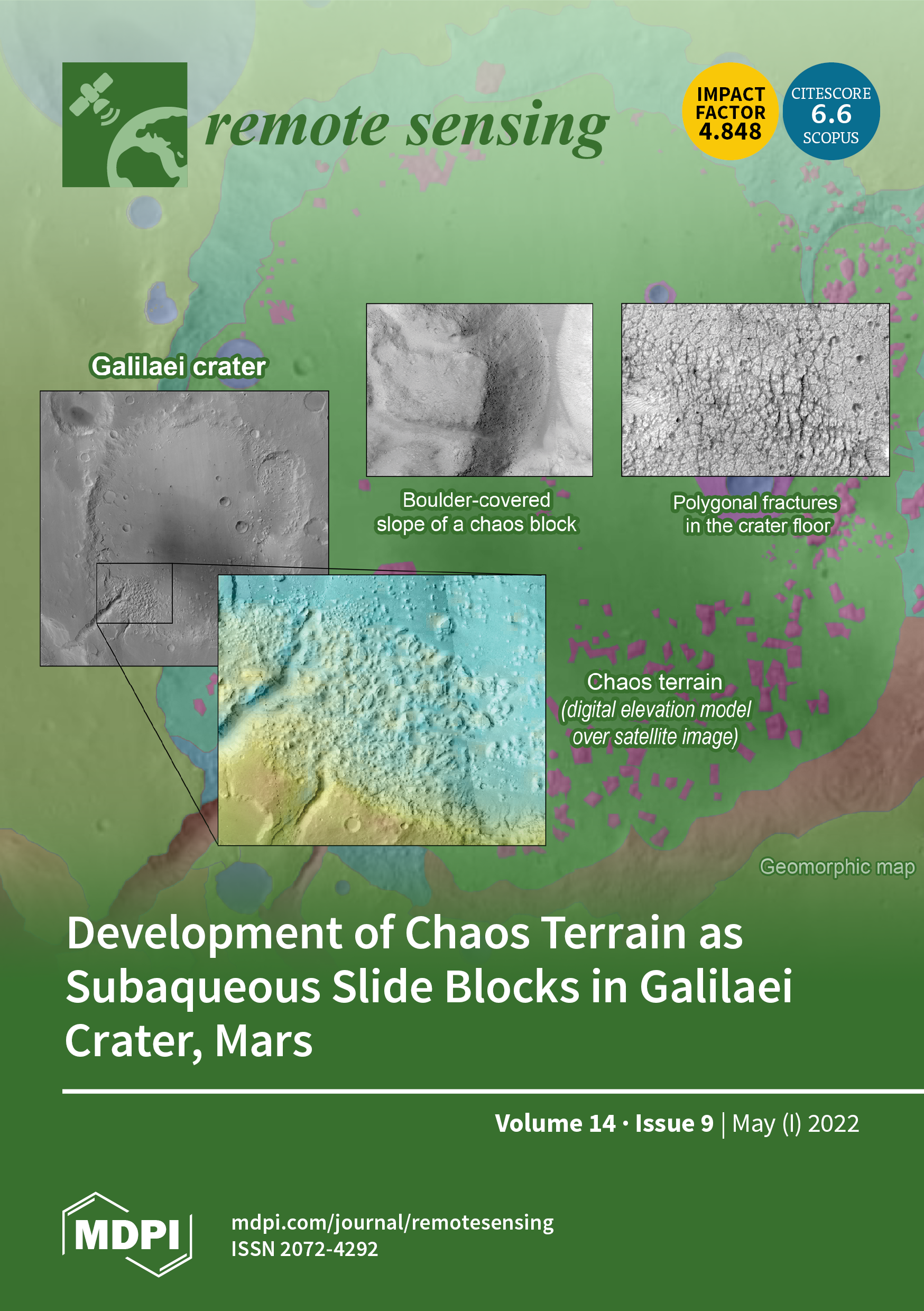 remote sensing

IMPACT FACTOR 4.848

CITESCORE 6.6 SCOPUS

Galilaei crater

Boulder-covered slope of a chaos block

Polygonal fractures in the crater floor

Chaos terrain
(digital elevation model over satellite image)

Geomorphic map

Development of Chaos Terrain as Subaqueous Slide Blocks in Galilaei Crater, Mars

Volume 14 · Issue 9 | May (I) 2022

MDPI

mdpi.com/journal/remotesensing
ISSN 2072-4292